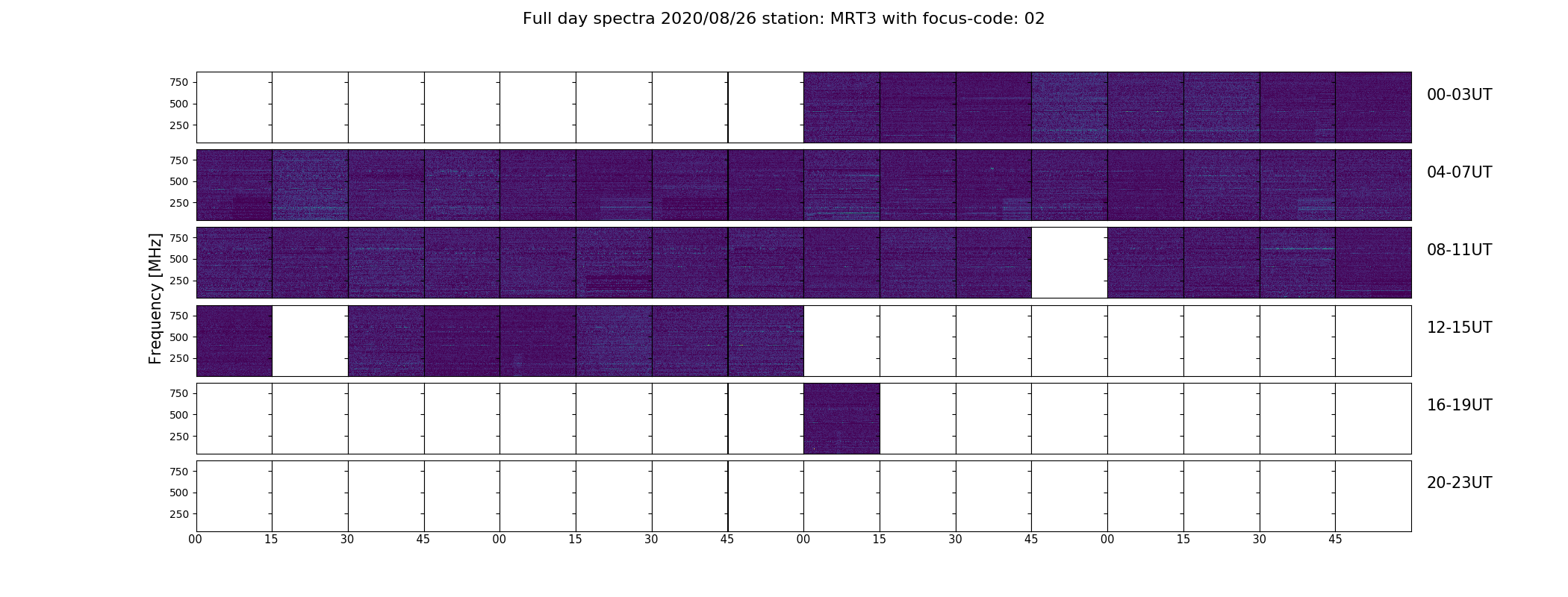 Full day spectra 2020/08/26 station: MRT3 with focus-code: 02

Frequency [MHz]

750
500
250
00-03UT

750
500
250
04-07UT

750
500
250
08-11UT

750
500
250
12-15UT

750
500
250
16-19UT

750
500
250
20-23UT

00 15 30 45 00 15 30 45 00 15 30 45 00 15 30 45